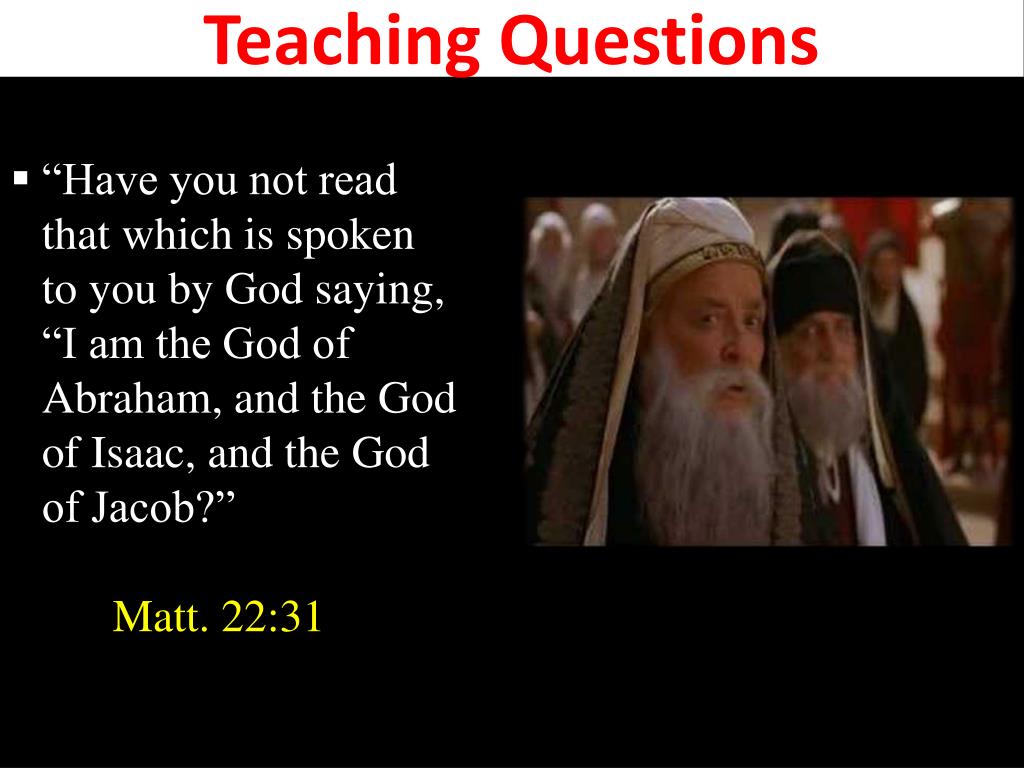 Teaching Questions

▪ “Have you not read that which is spoken to you by God saying, “I am the God of Abraham, and the God of Isaac, and the God of Jacob?”

Matt. 22:31